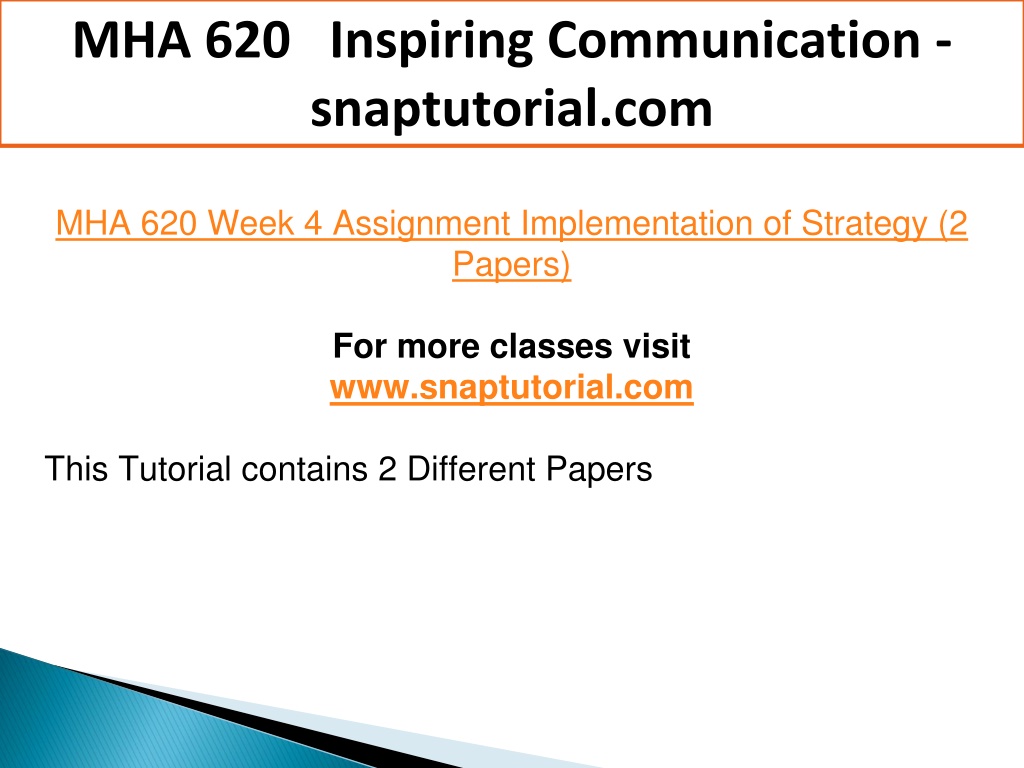 MHA 620 Inspiring Communication - snaptutorial.com

MHA 620 Week 4 Assignment Implementation of Strategy (2 Papers)

For more classes visit
www.snaptutorial.com

This Tutorial contains 2 Different Papers